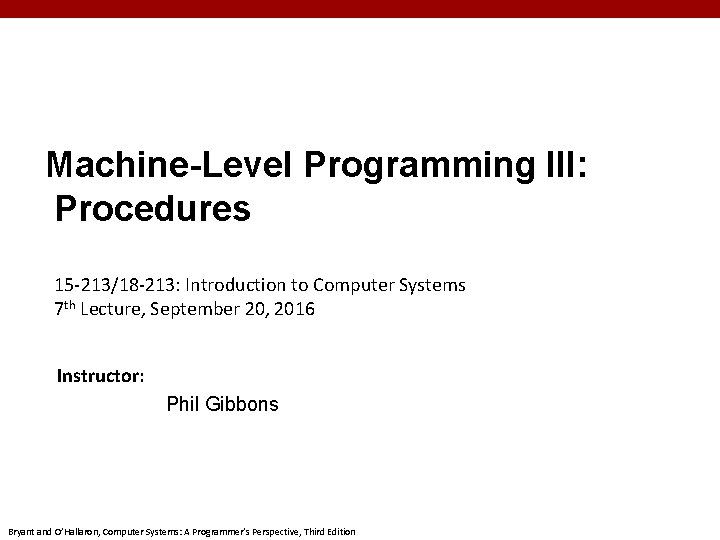 Machine-Level Programming III: Procedures

15-213/18-213: Introduction to Computer Systems
7$^{th}$ Lecture, September 20, 2016

Instructor:
Phil Gibbons

Bryant and O'Hallaron, Computer Systems: A Programmer's Perspective, Third Edition